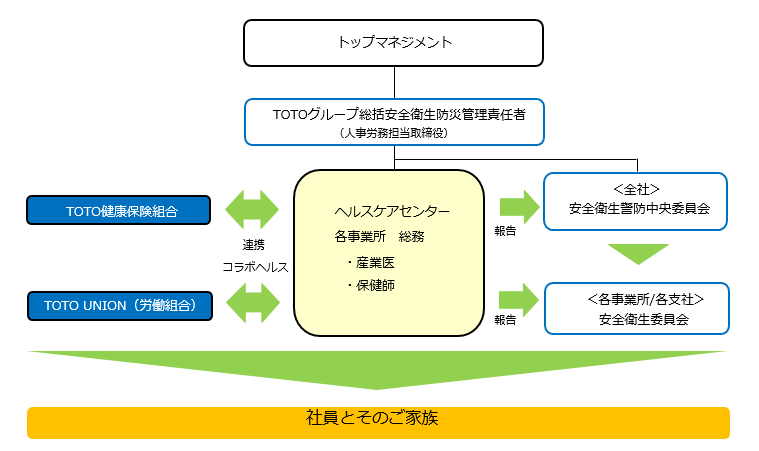 トップマネジメント

TOTOグループ総括安全衛生防災管理責任者
（人事労務担当取締役）

TOTO健康保険組合

連携
コラボヘルス

TOTO UNION（労働組合）

ヘルスケアセンター
各事業所　総務
・産業医
・保健師

報告

<全社>
安全衛生警防中央委員会

報告

<各事業所/各支社>
安全衛生委員会

社員とそのご家族